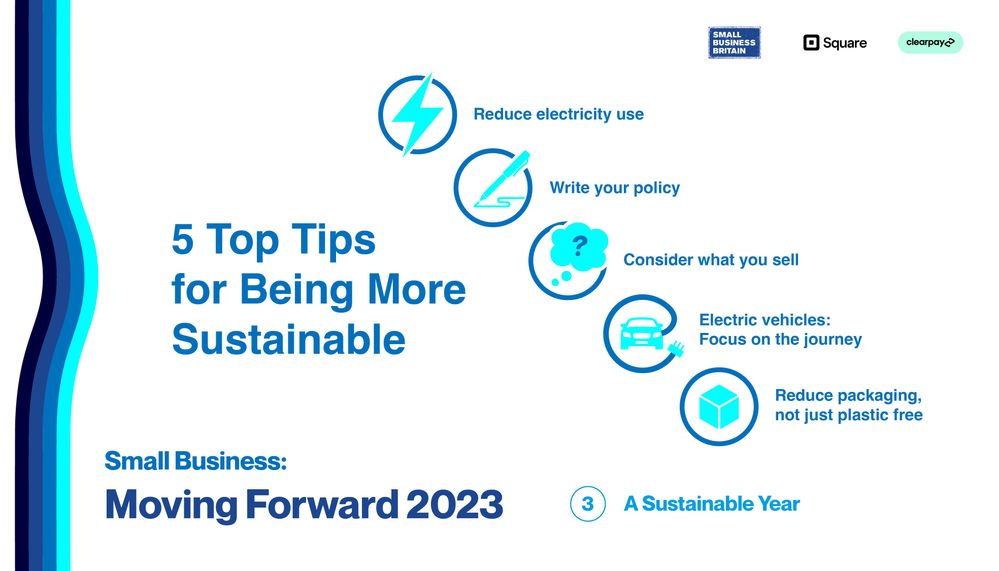 SMALL BUSINESS BRITAIN

Square

clearpay

5 Top Tips for Being More Sustainable

Reduce electricity use

Write your policy

?

Consider what you sell

Electric vehicles: Focus on the journey

Reduce packaging, not just plastic free

Small Business:

Moving Forward 2023

3 A Sustainable Year